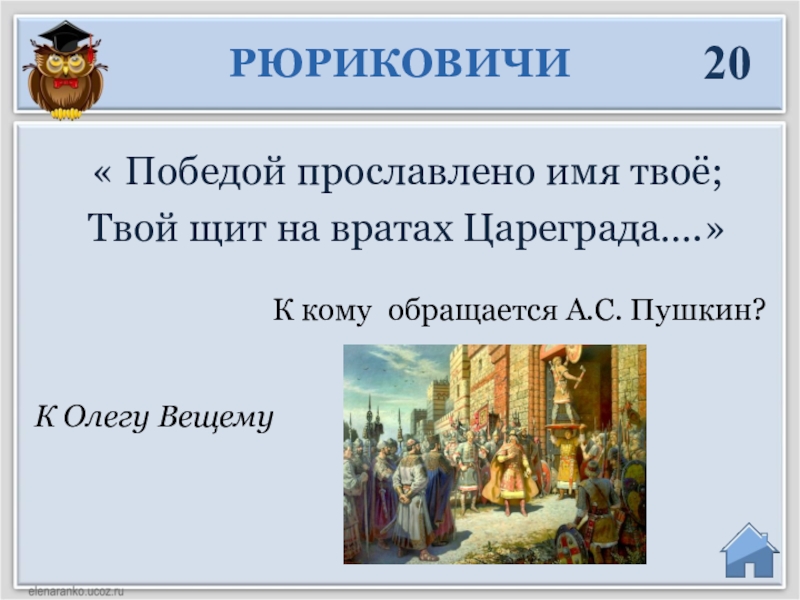 РЮРИКОВИЧИ

20

« Победой прославлено имя твоё;
Твой щит на вратах Цареграда....»

К кому обращается А.С. Пушкин?

К Олегу Вещему

elenaranko.ucoz.ru